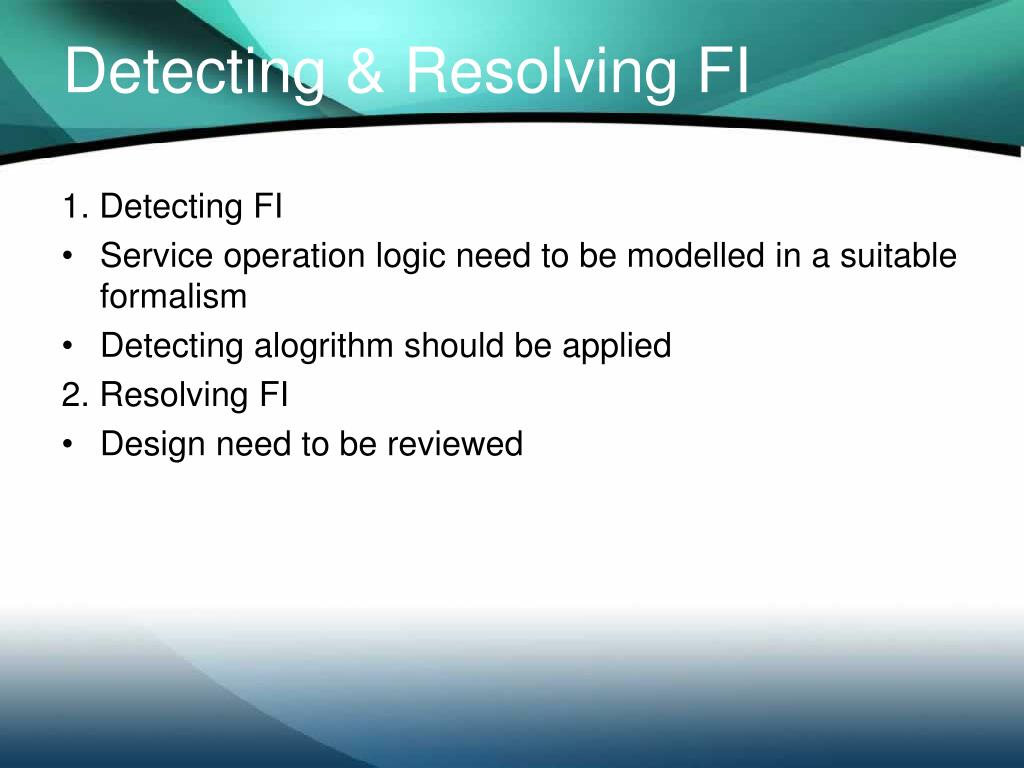 Detecting & Resolving FI

1. Detecting FI

• Service operation logic need to be modelled in a suitable formalism

• Detecting alogrithm should be applied

2. Resolving FI

• Design need to be reviewed